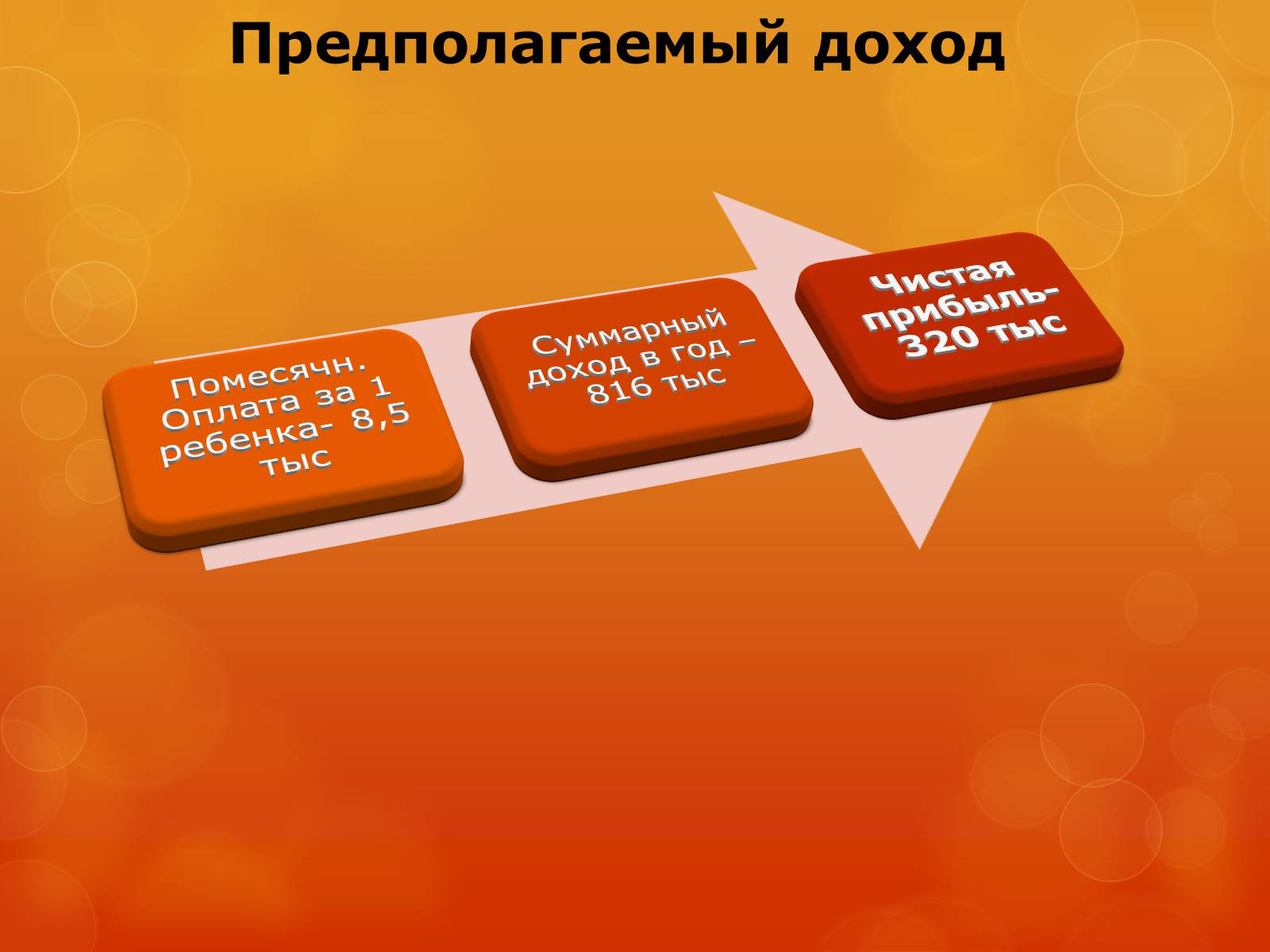 Предполагаемый доход

Помесячн. Оплата за 1 ребенка- 8,5 тыс

Суммарный доход в год – 816 тыс

Чистая прибыль- 320 тыс